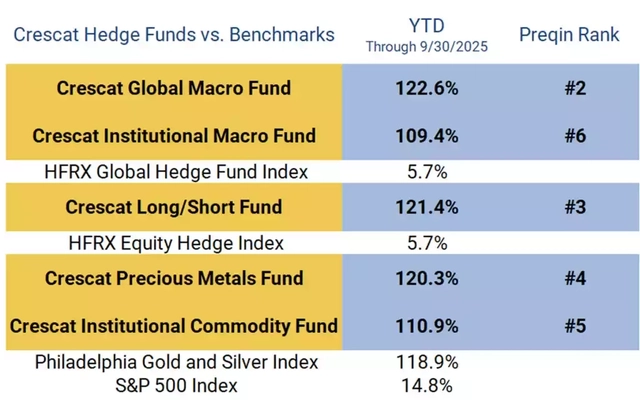 | Crescat Hedge Funds vs. Benchmarks | YTD Through 9/30/2025 | Preqin Rank |
|---|---|---|
| **Crescat Global Macro Fund** | **122.6%** | **#2** |
| **Crescat Institutional Macro Fund** | **109.4%** | **#6** |
| HFRX Global Hedge Fund Index | 5.7% | |
| **Crescat Long/Short Fund** | **121.4%** | **#3** |
| HFRX Equity Hedge Index | 5.7% | |
| **Crescat Precious Metals Fund** | **120.3%** | **#4** |
| **Crescat Institutional Commodity Fund** | **110.9%** | **#5** |
| Philadelphia Gold and Silver Index | 118.9% | |
| S&P 500 Index | 14.8% | |